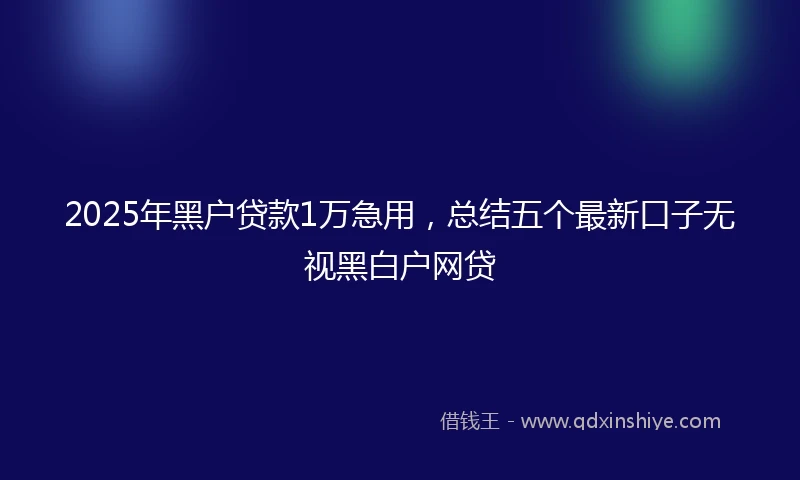 2025年黑户贷款1万急用，总结五个最新口子无视黑白户网贷

借钱王 - www.qdxinshiye.com